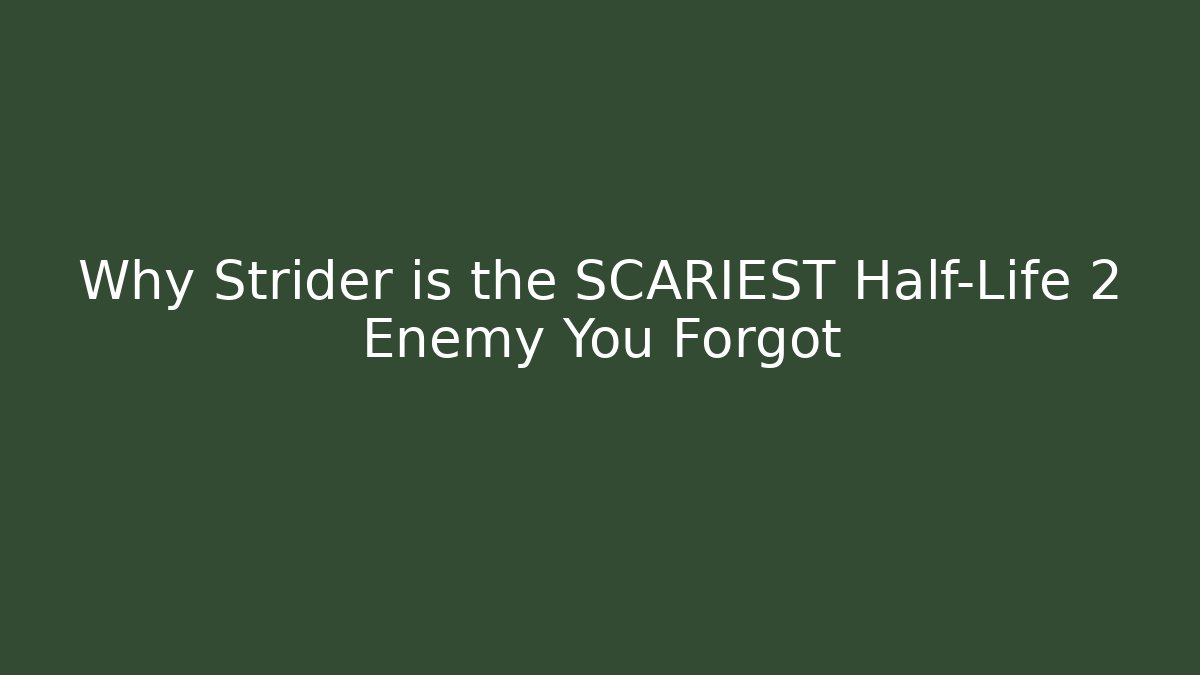 Why Strider is the SCARIEST Half-Life 2 Enemy You Forgot